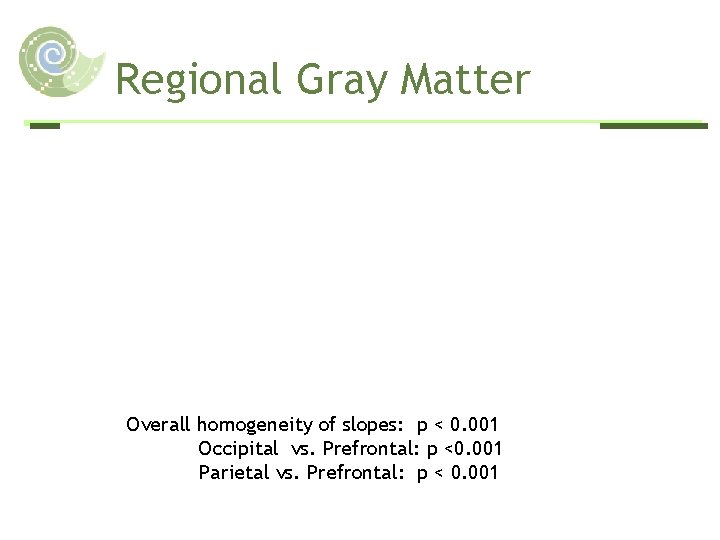 Regional Gray Matter

Overall homogeneity of slopes: p < 0.001
Occipital vs. Prefrontal: p <0.001
Parietal vs. Prefrontal: p < 0.001